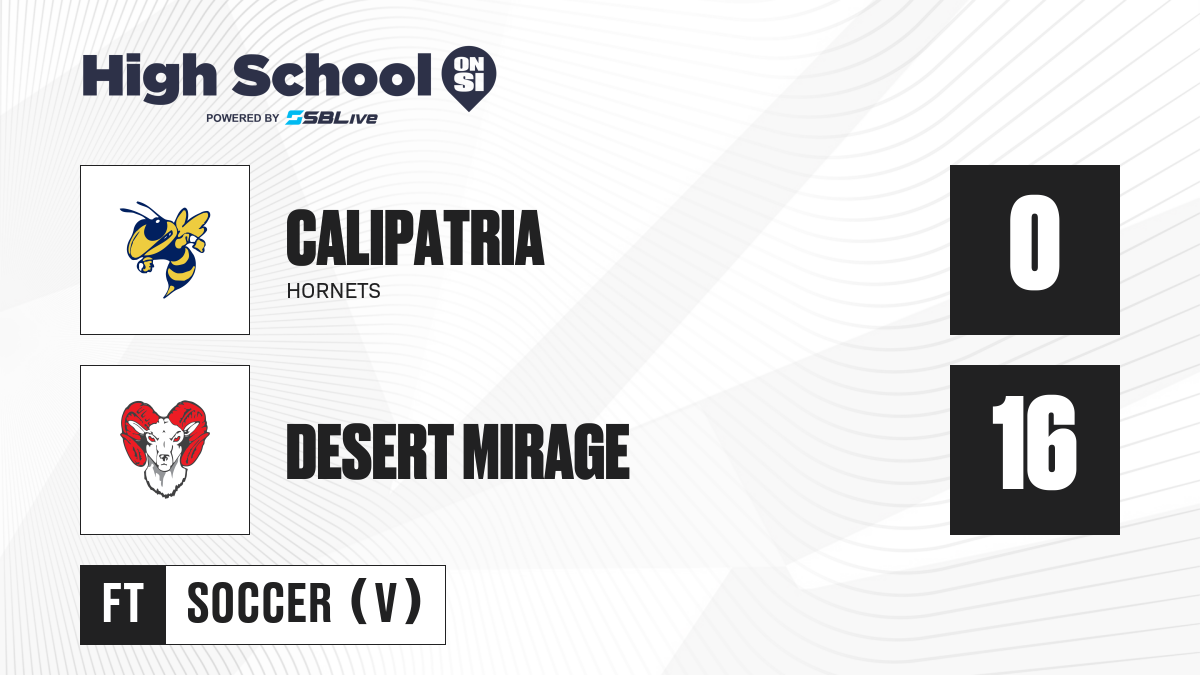 High School ON SI
POWERED BY SBLive

CALIPATRIA
HORNETS
0

DESERT MIRAGE
16

FT SOCCER (V)